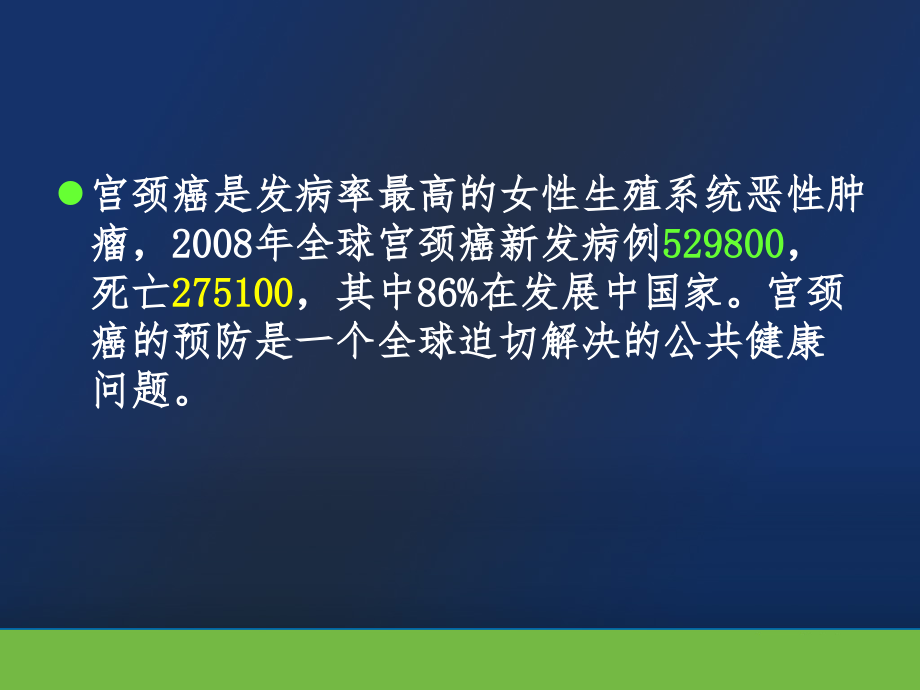 宫颈癌是发病率最高的女性生殖系统恶性肿瘤，2008年全球宫颈癌新发病例529800，死亡275100，其中86%在发展中国家。宫颈癌的预防是一个全球迫切解决的公共健康问题。